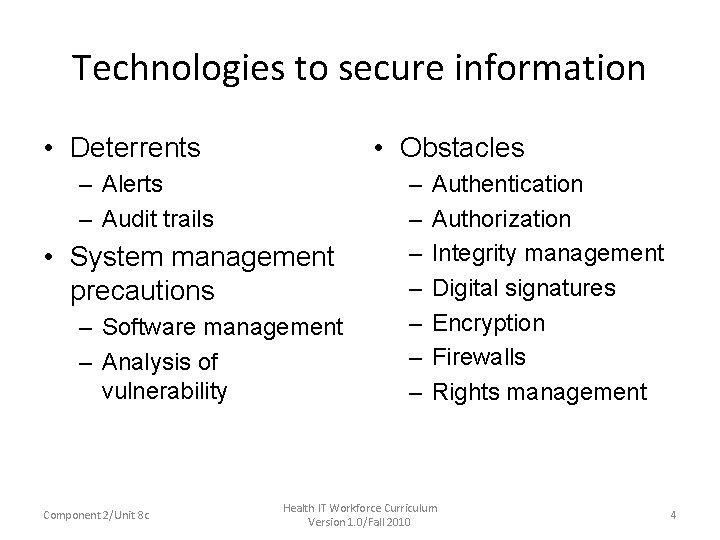 Technologies to secure information

• Deterrents
 – Alerts
 – Audit trails
• System management precautions
 – Software management
 – Analysis of vulnerability

• Obstacles
 – Authentication
 – Authorization
 – Integrity management
 – Digital signatures
 – Encryption
 – Firewalls
 – Rights management

Component 2/Unit 8c

Health IT Workforce Curriculum
Version 1.0/Fall 2010

4